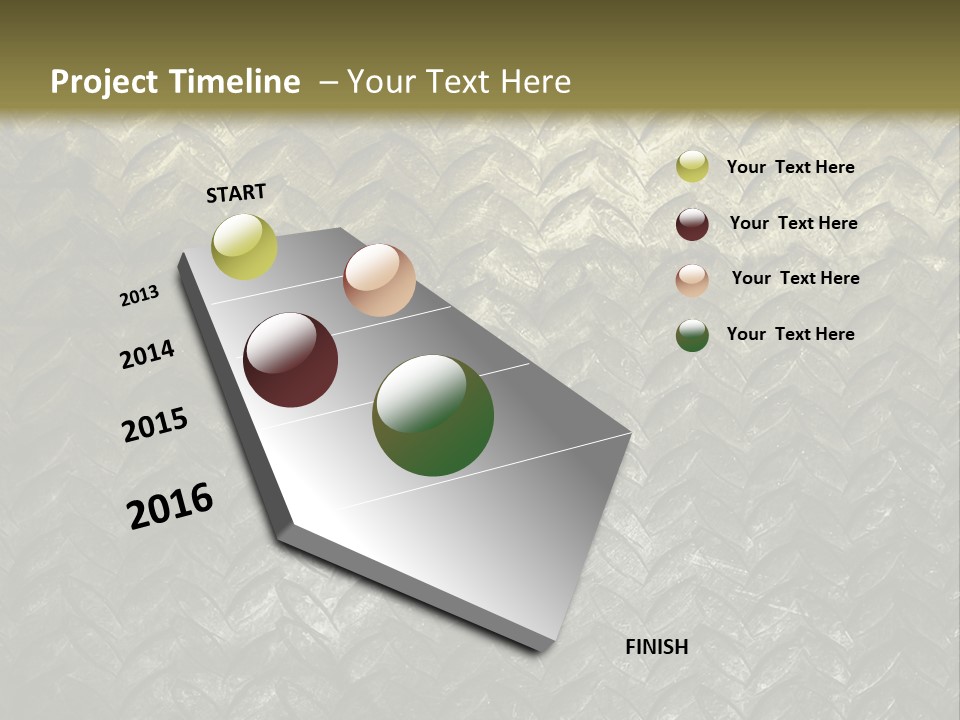 Project Timeline – Your Text Here

START

2013

2014

2015

2016

FINISH

Your Text Here

Your Text Here

Your Text Here

Your Text Here